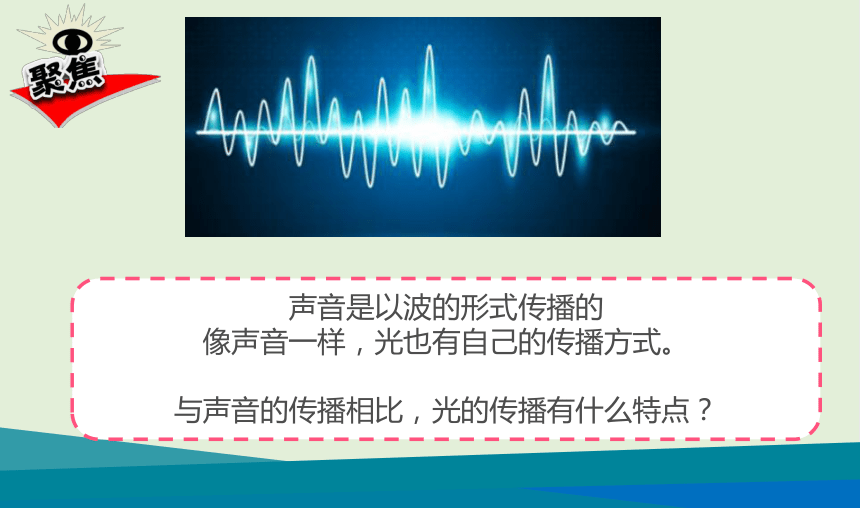 聚焦

声音是以波的形式传播的
像声音一样，光也有自己的传播方式。

与声音的传播相比，光的传播有什么特点？